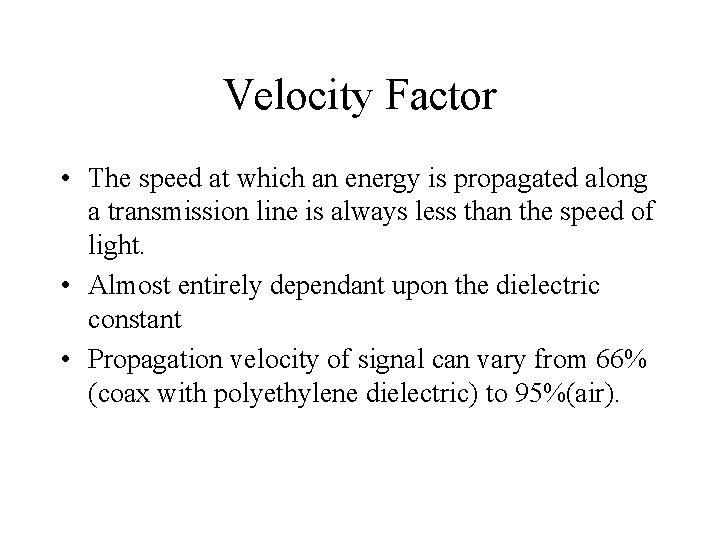 Velocity Factor

• The speed at which an energy is propagated along a transmission line is always less than the speed of light.

• Almost entirely dependant upon the dielectric constant

• Propagation velocity of signal can vary from 66% (coax with polyethylene dielectric) to 95%(air).